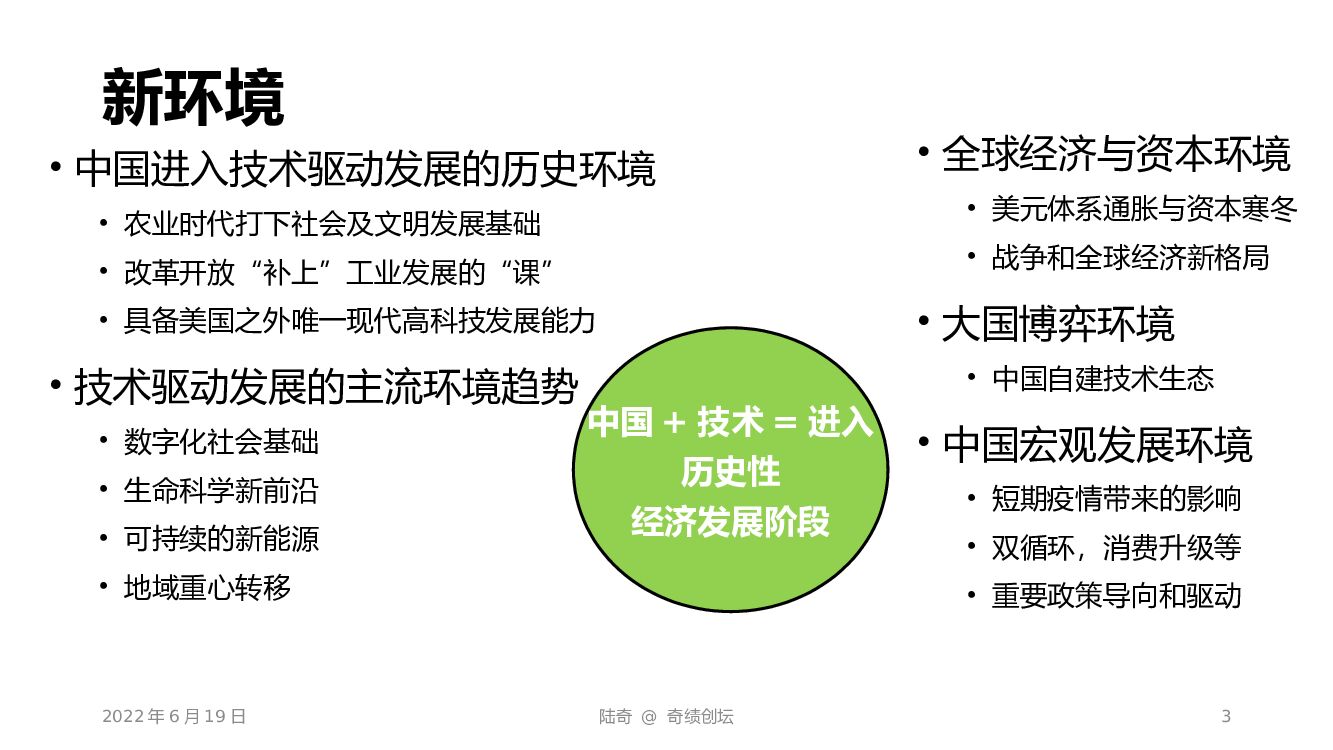 新环境

• 中国进入技术驱动发展的历史环境
  • 农业时代打下社会及文明发展基础
  • 改革开放“补上”工业发展的“课”
  • 具备美国之外唯一现代高科技发展能力
• 技术驱动发展的主流环境趋势
  • 数字化社会基础
  • 生命科学新前沿
  • 可持续的新能源
  • 地域重心转移

中国 + 技术 = 进入历史性经济发展阶段

• 全球经济与资本环境
  • 美元体系通胀与资本寒冬
  • 战争和全球经济新格局
• 大国博弈环境
  • 中国自建技术生态
• 中国宏观发展环境
  • 短期疫情带来的影响
  • 双循环，消费升级等
  • 重要政策导向和驱动

2022年6月19日

陆奇 @ 奇绩创坛

3